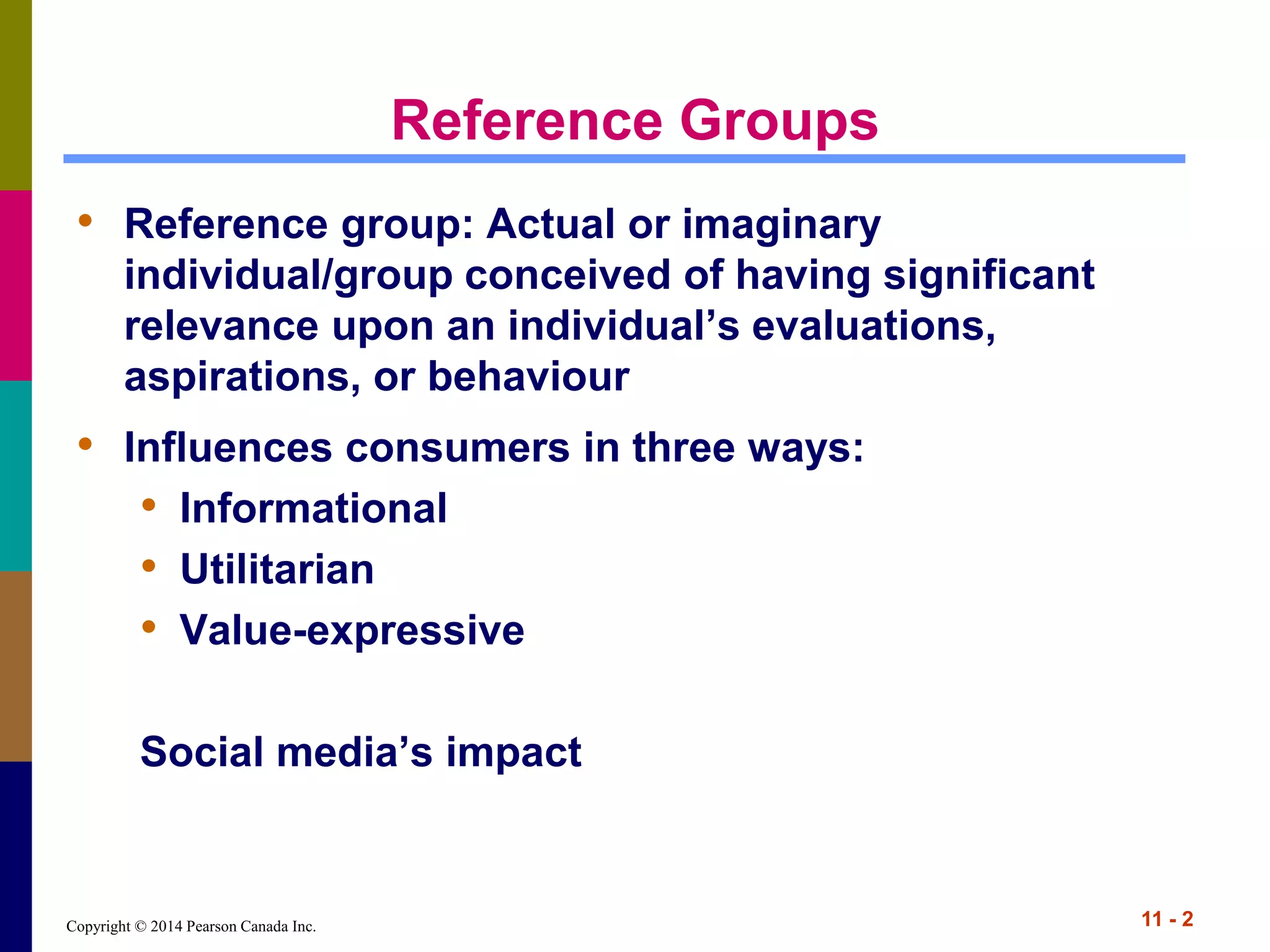 Reference Groups

• Reference group: Actual or imaginary individual/group conceived of having significant relevance upon an individual’s evaluations, aspirations, or behaviour

• Influences consumers in three ways:
  • Informational
  • Utilitarian
  • Value-expressive

Social media’s impact

Copyright © 2014 Pearson Canada Inc.

11 - 2